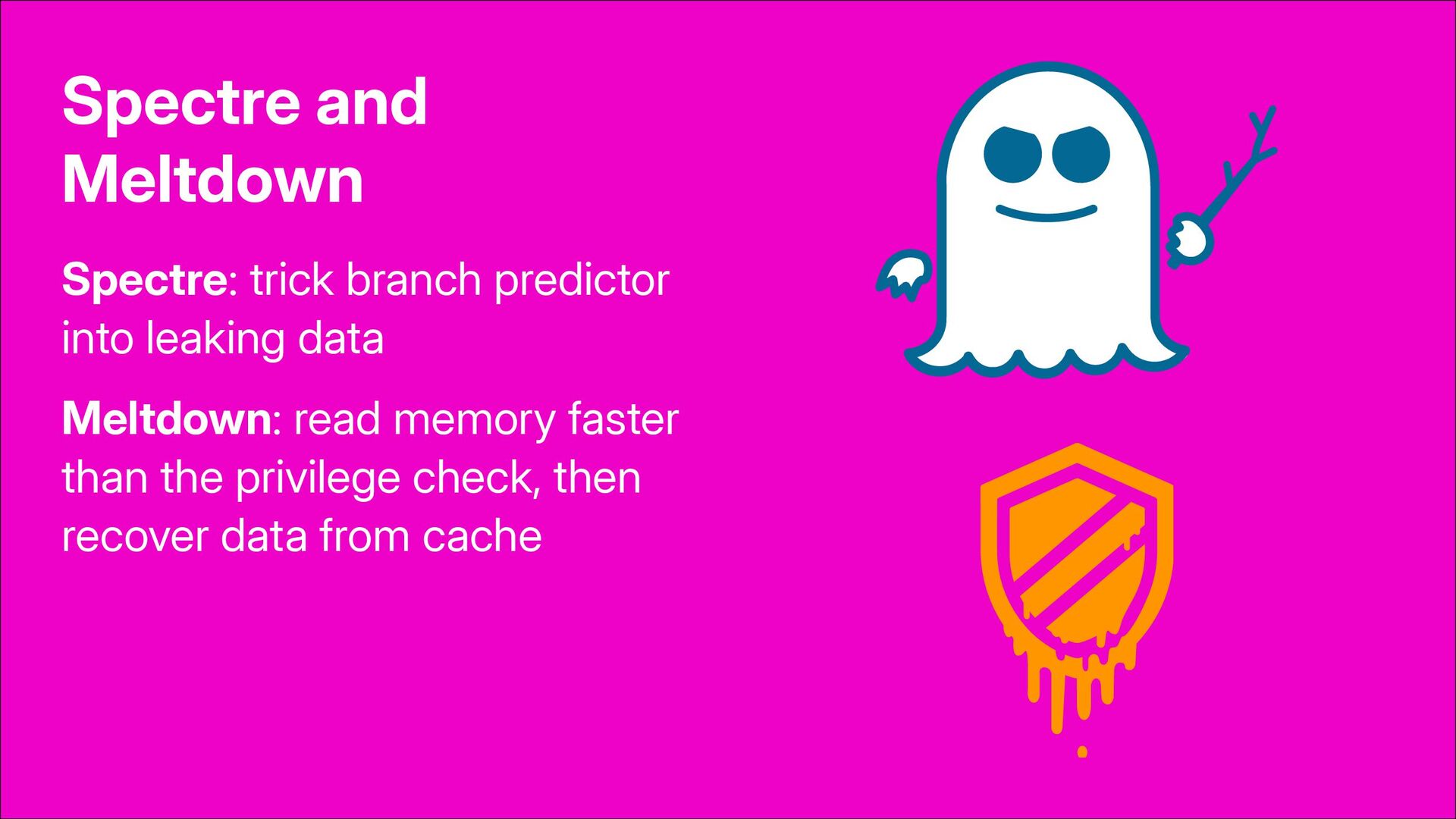 Spectre and Meltdown

Spectre: trick branch predictor into leaking data

Meltdown: read memory faster than the privilege check, then recover data from cache